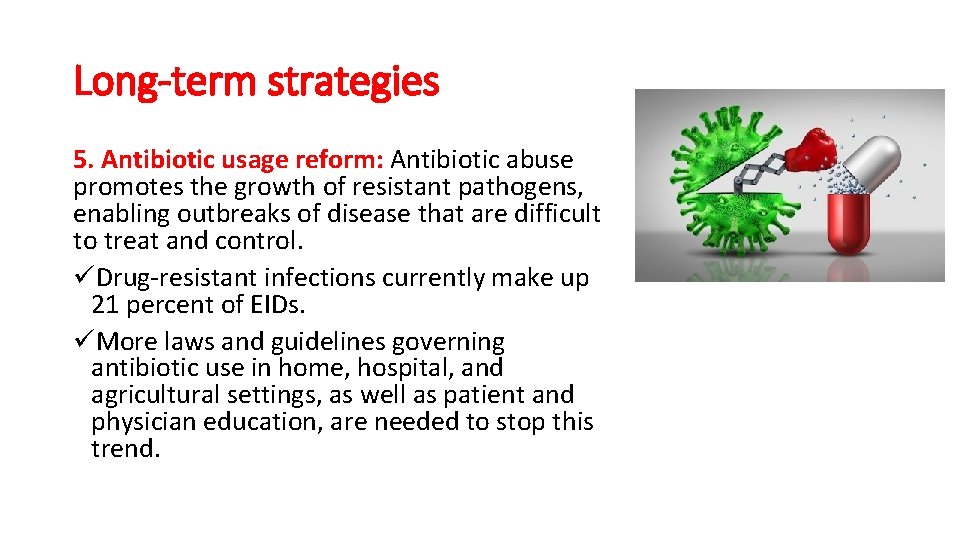 Long-term strategies

5. Antibiotic usage reform: Antibiotic abuse promotes the growth of resistant pathogens, enabling outbreaks of disease that are difficult to treat and control.

✓Drug-resistant infections currently make up 21 percent of EIDs.

✓More laws and guidelines governing antibiotic use in home, hospital, and agricultural settings, as well as patient and physician education, are needed to stop this trend.